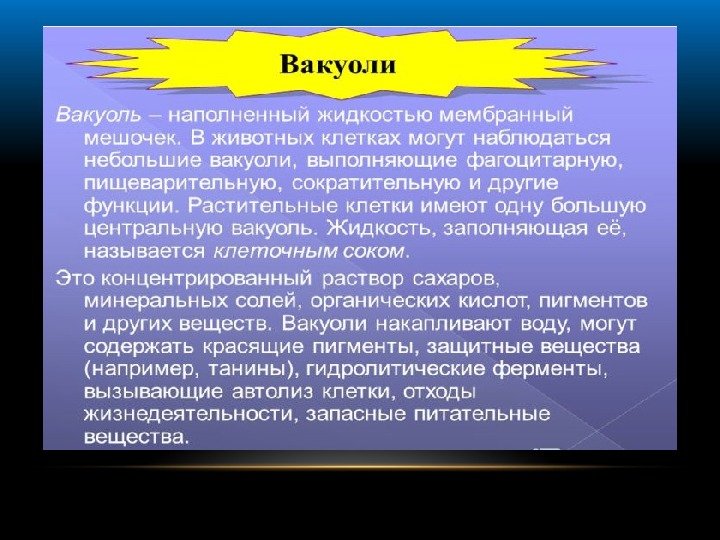 Вакуоли

Вакуоль – наполненный жидкостью мембранный мешочек. В животных клетках могут наблюдаться небольшие вакуоли, выполняющие фагоцитарную, пищеварительную, сократительную и другие функции. Растительные клетки имеют одну большую центральную вакуоль. Жидкость, заполняющая её, называется клеточным соком.

Это концентрированный раствор сахаров, минеральных солей, органических кислот, пигментов и других веществ. Вакуоли накапливают воду, могут содержать красящие пигменты, защитные вещества (например, танины), гидролитические ферменты, вызывающие автолиз клетки, отходы жизнедеятельности, запасные питательные вещества.